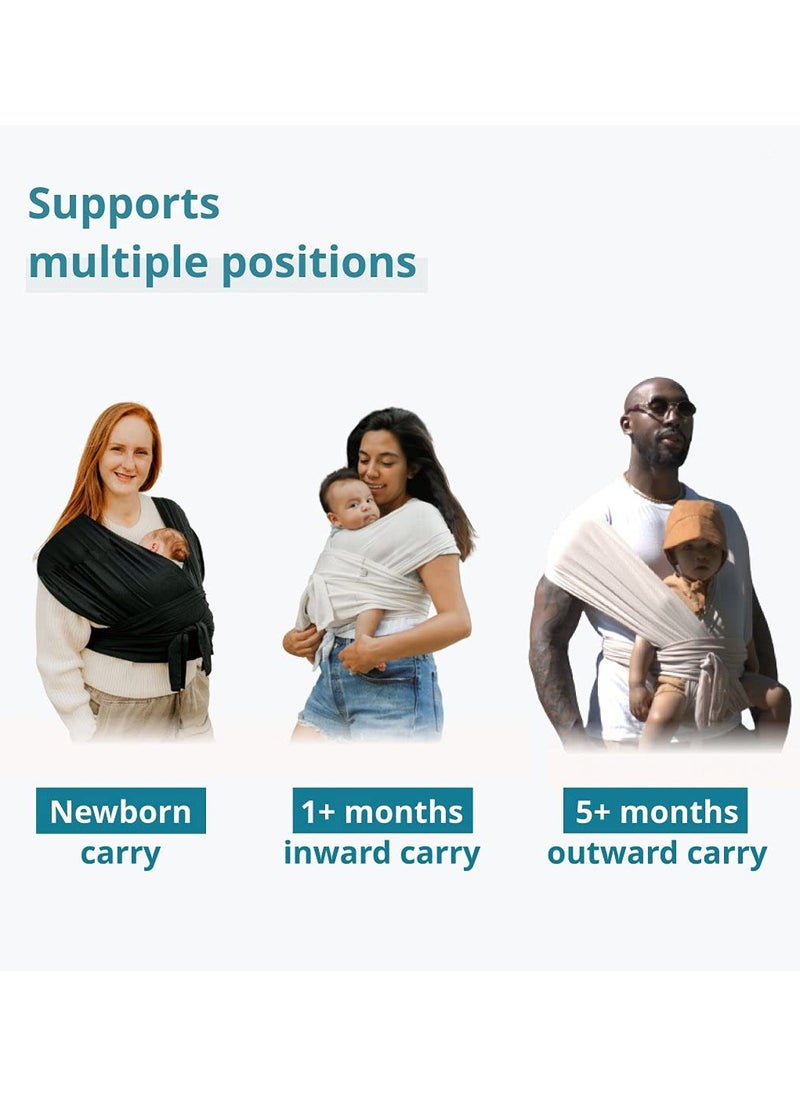 Supports multiple positions

Newborn carry

1+ months inward carry

5+ months outward carry